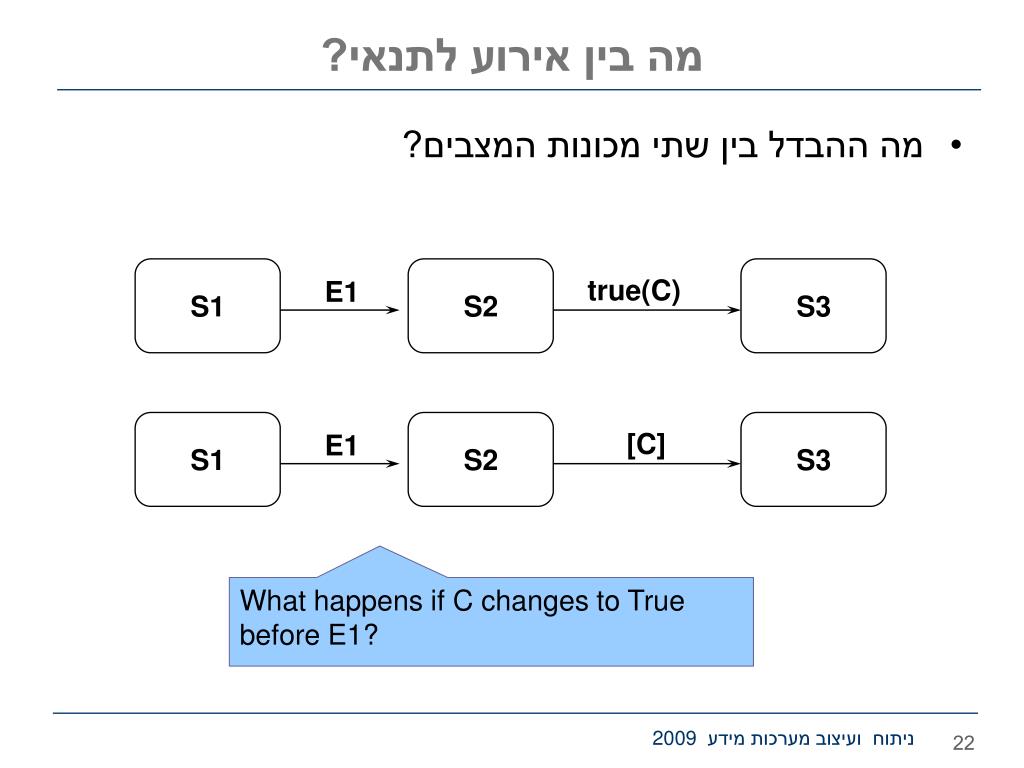 מה בין אירוע לתנאי?

• מה ההבדל בין שתי מכונות המצבים?

S1 E1 S2 true(C) S3

S1 E1 S2 [C] S3

What happens if C changes to True before E1?

ניתוח ועיצוב מערכות מידע 2009

22